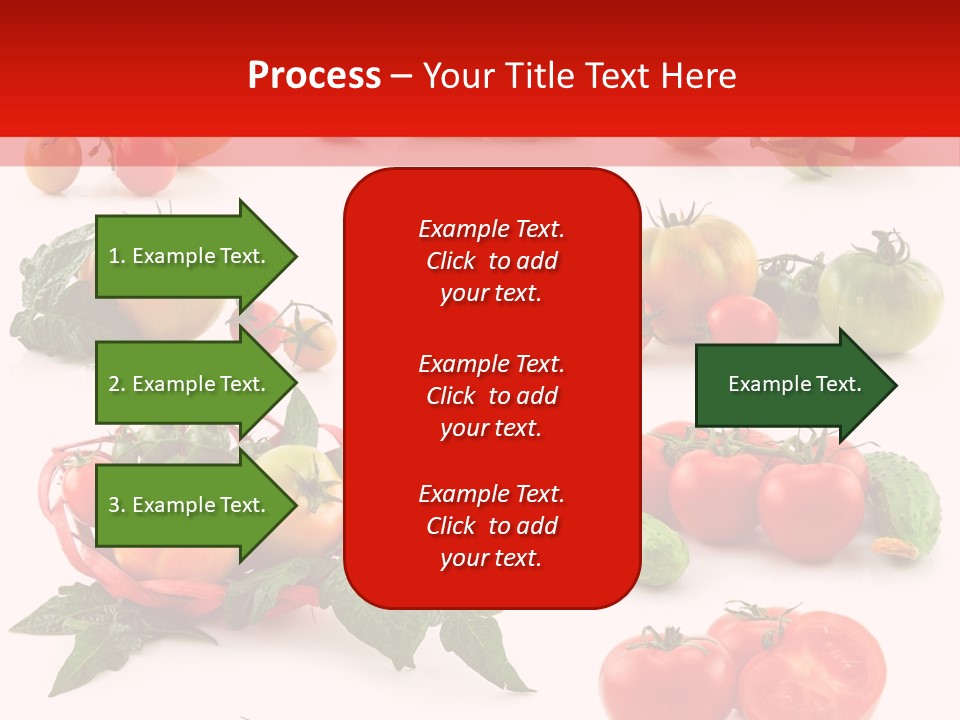 Process – Your Title Text Here

1. Example Text.

2. Example Text.

3. Example Text.

Example Text.
Click to add
your text.

Example Text.
Click to add
your text.

Example Text.
Click to add
your text.

Example Text.